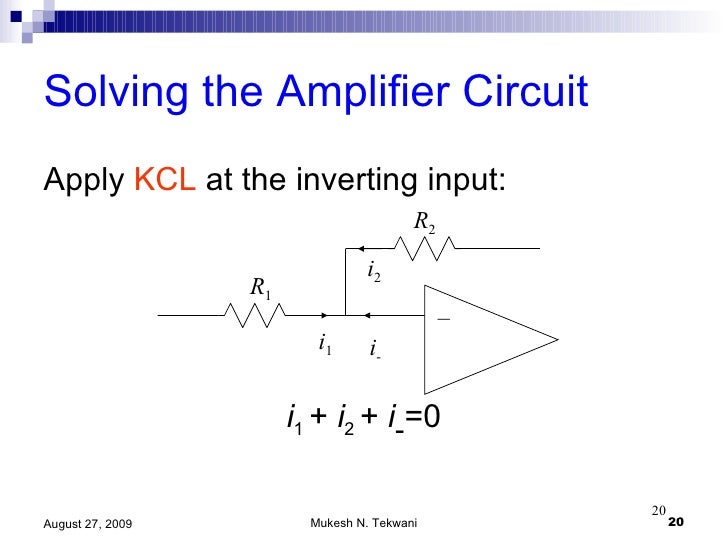 Solving the Amplifier Circuit

Apply KCL at the inverting input:

$R_2$

$i_2$

$R_1$

$-$

$i_1$

$i_-$

$i_1 + i_2 + i_- = 0$

August 27, 2009

Mukesh N. Tekwani

20

20